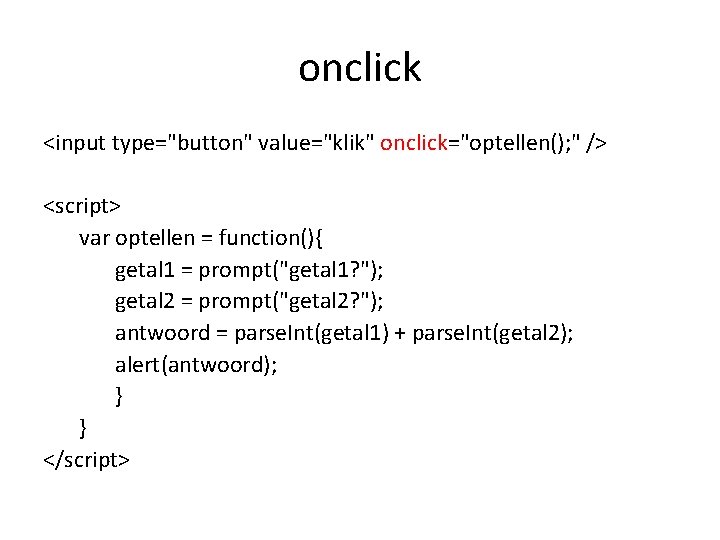 onclick

<input type="button" value="klik" onclick="optellen();" />

<script>
var optellen = function(){
getal1 = prompt("getal1?");
getal2 = prompt("getal2?");
antwoord = parseInt(getal1) + parseInt(getal2);
alert(antwoord);
}
}
</script>